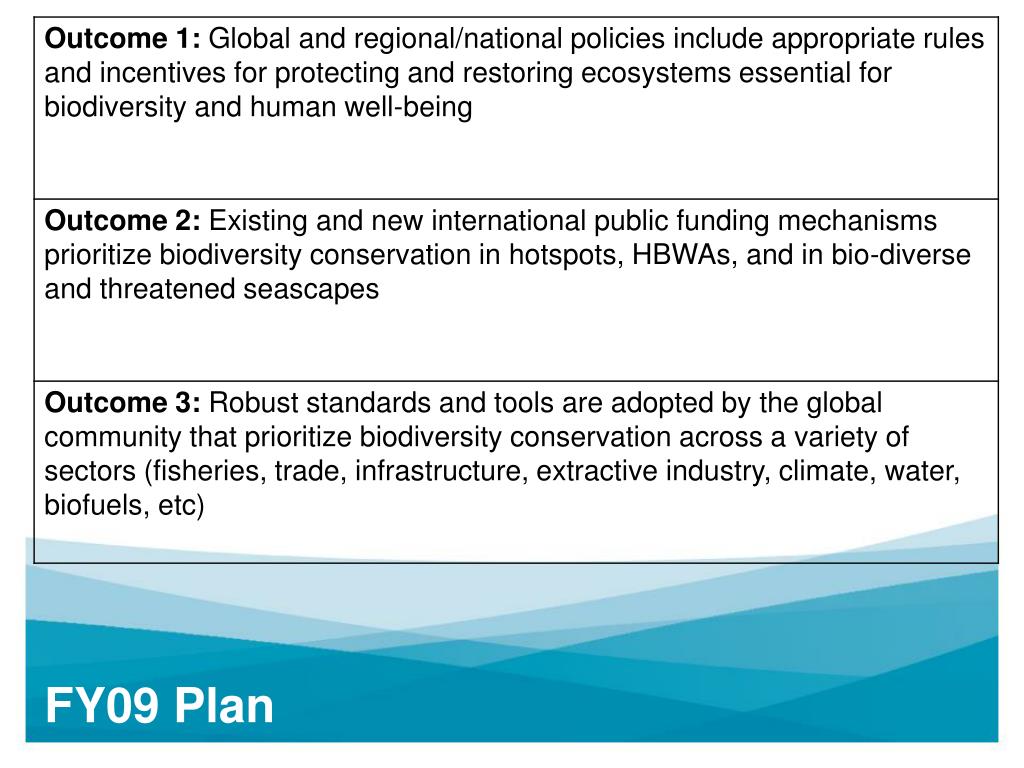 | Outcome 1: Global and regional/national policies include appropriate rules and incentives for protecting and restoring ecosystems essential for biodiversity and human well-being |
|---|
| Outcome 2: Existing and new international public funding mechanisms prioritize biodiversity conservation in hotspots, HBWAs, and in bio-diverse and threatened seascapes |
| Outcome 3: Robust standards and tools are adopted by the global community that prioritize biodiversity conservation across a variety of sectors (fisheries, trade, infrastructure, extractive industry, climate, water, biofuels, etc) |

FY09 Plan